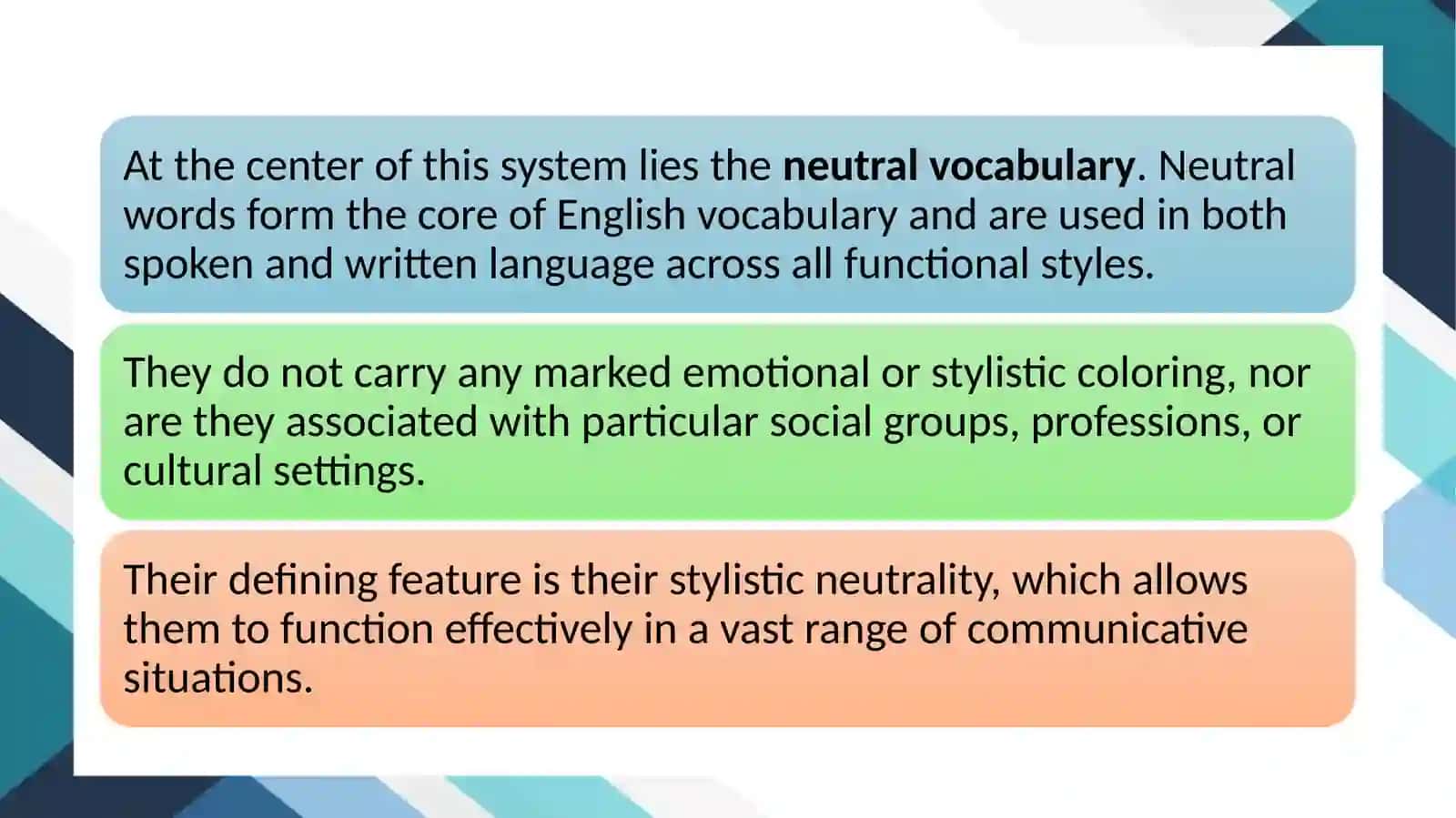 At the center of this system lies the neutral vocabulary. Neutral words form the core of English vocabulary and are used in both spoken and written language across all functional styles.

They do not carry any marked emotional or stylistic coloring, nor are they associated with particular social groups, professions, or cultural settings.

Their defining feature is their stylistic neutrality, which allows them to function effectively in a vast range of communicative situations.